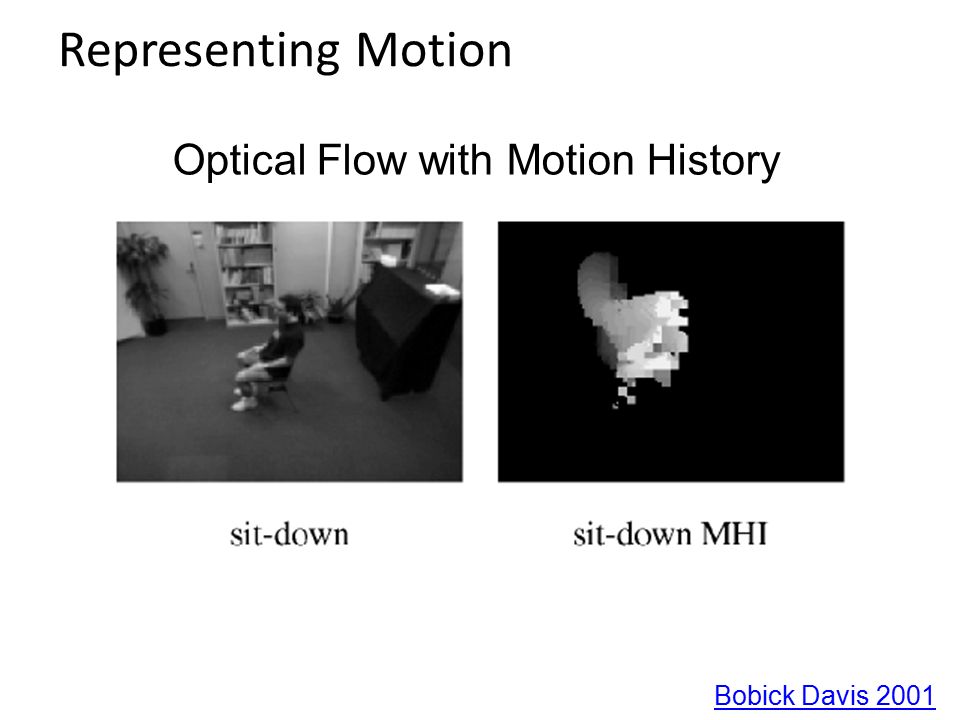 Representing Motion

Optical Flow with Motion History

sit-down

sit-down MHI

Bobick Davis 2001